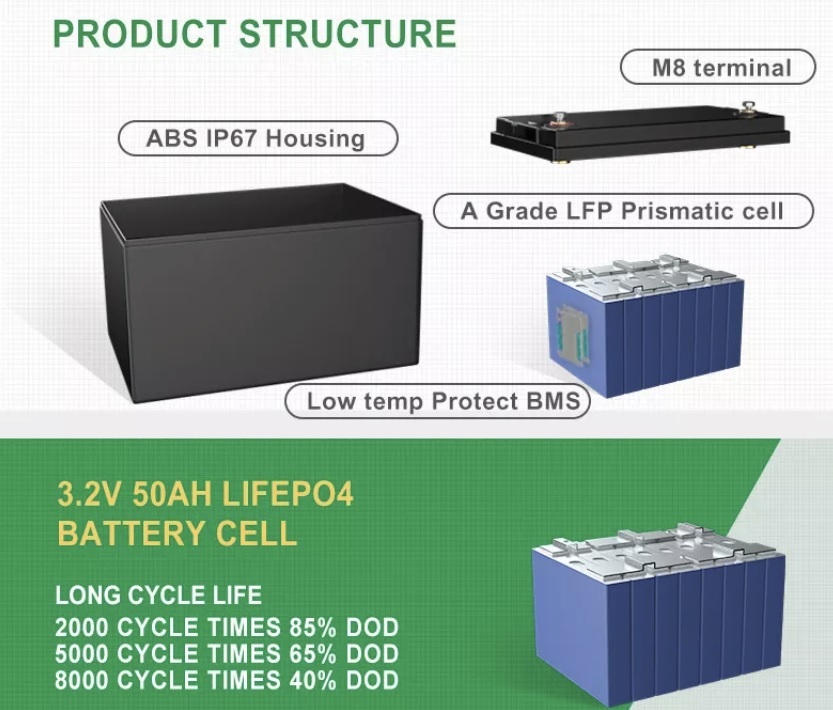 PRODUCT STRUCTURE

M8 terminal

ABS IP67 Housing

A Grade LFP Prismatic cell

Low temp Protect BMS

3.2V 50AH LIFEPO4 BATTERY CELL

LONG CYCLE LIFE
2000 CYCLE TIMES 85% DOD
5000 CYCLE TIMES 65% DOD
8000 CYCLE TIMES 40% DOD